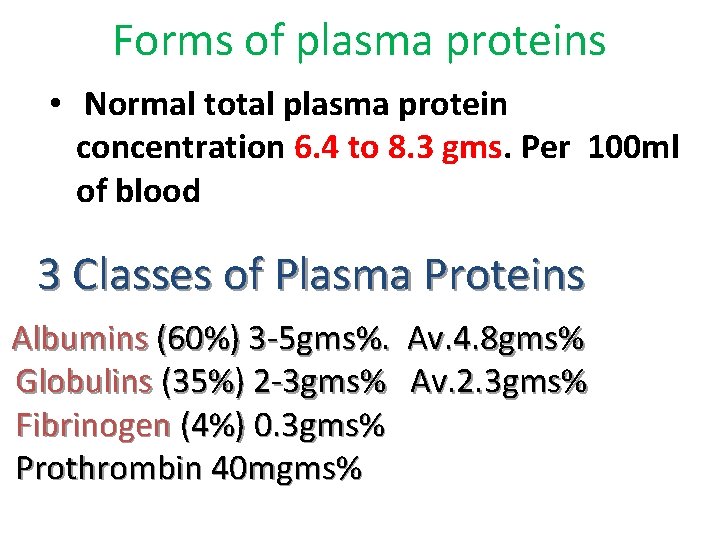 Forms of plasma proteins

• Normal total plasma protein concentration 6.4 to 8.3 gms. Per 100ml of blood

3 Classes of Plasma Proteins

Albumins (60%) 3-5gms%. Av.4.8gms%
Globulins (35%) 2-3gms% Av.2.3gms%
Fibrinogen (4%) 0.3gms%
Prothrombin 40mgms%